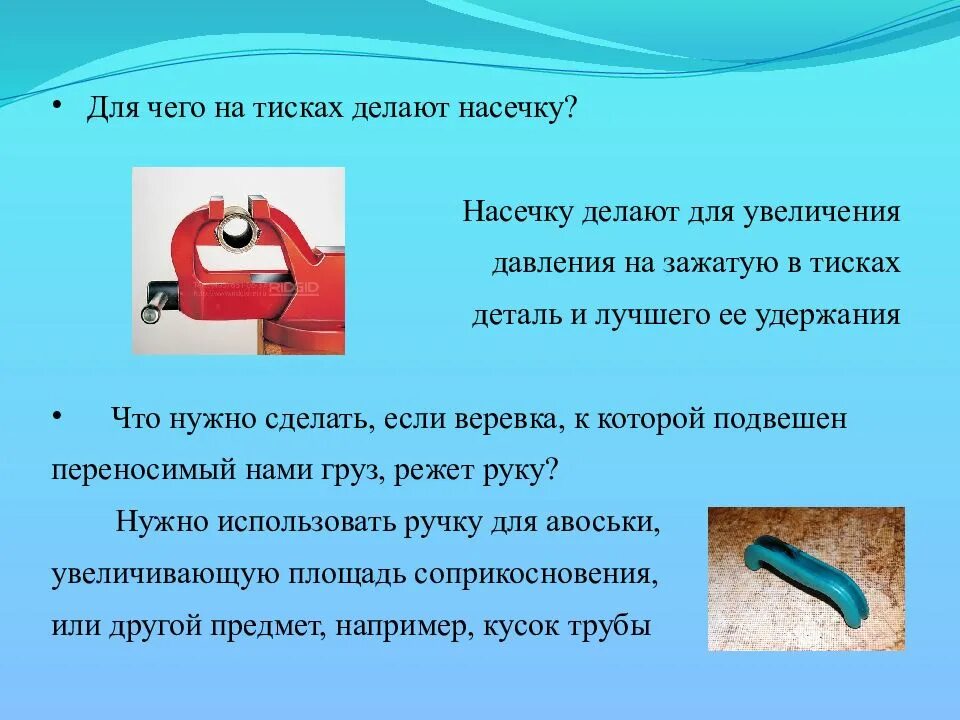 • Для чего на тисках делают насечку?

RIDGID

Насечку делают для увеличения давления на зажатую в тисках деталь и лучшего ее удержания

• Что нужно сделать, если веревка, к которой подвешен переносимый нами груз, режет руку?

Нужно использовать ручку для авоськи, увеличивающую площадь соприкосновения, или другой предмет, например, кусок трубы